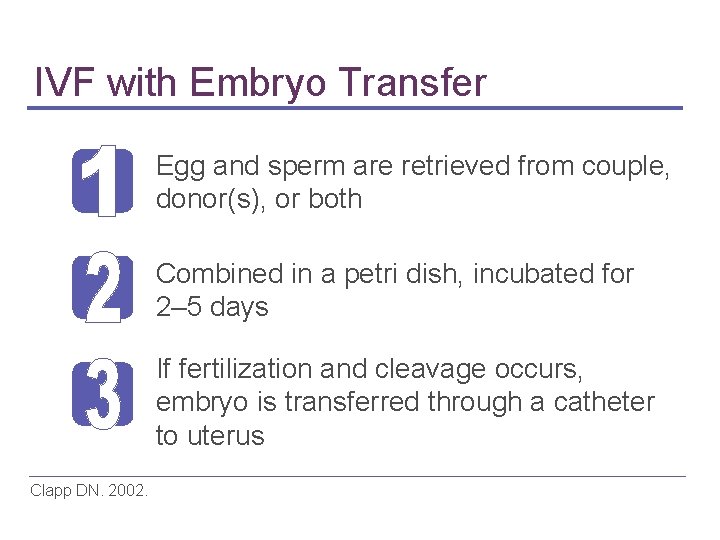 IVF with Embryo Transfer

1 Egg and sperm are retrieved from couple, donor(s), or both

2 Combined in a petri dish, incubated for 2–5 days

3 If fertilization and cleavage occurs, embryo is transferred through a catheter to uterus

Clapp DN. 2002.